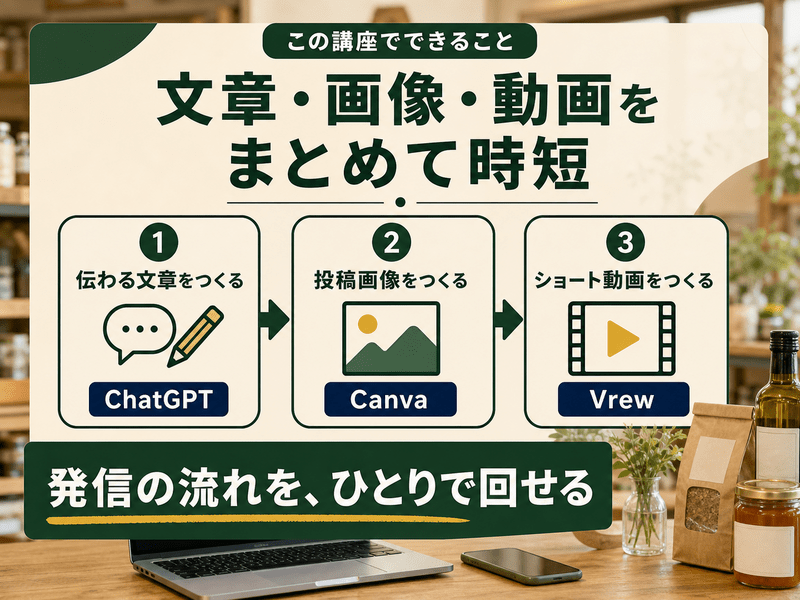 この講座でできること

文章・画像・動画をまとめて時短

1
伝わる文章をつくる
ChatGPT

2
投稿画像をつくる
Canva

3
ショート動画をつくる
Vrew

発信の流れを、ひとりで回せる